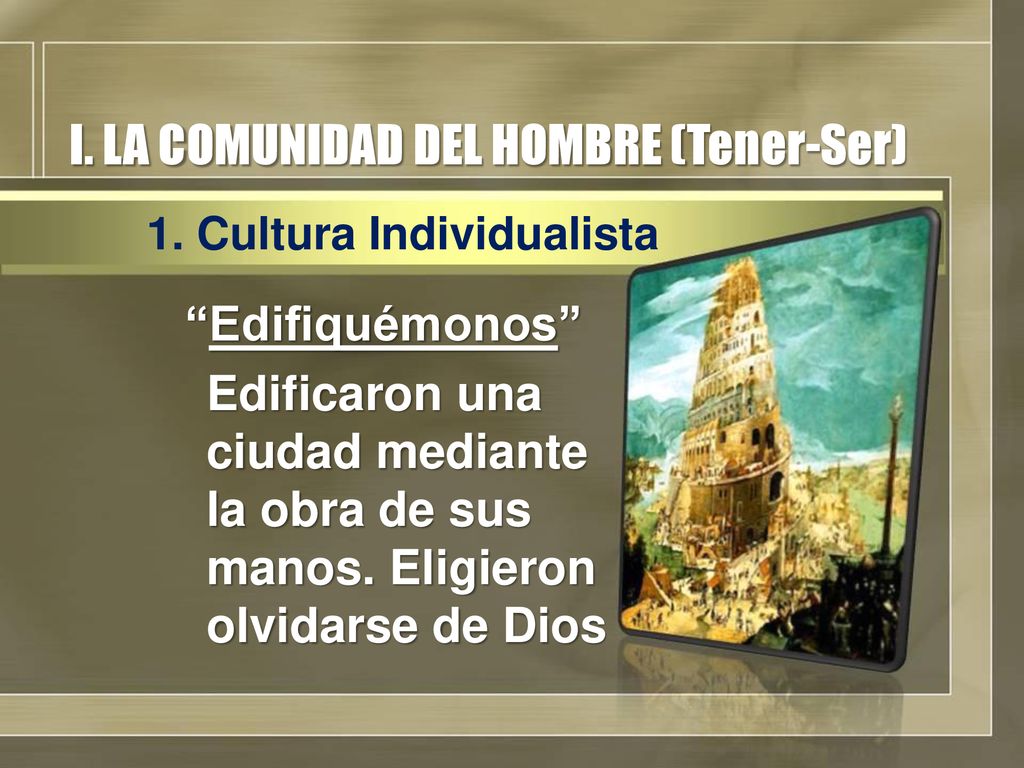 I. LA COMUNIDAD DEL HOMBRE (Tener-Ser)

1. Cultura Individualista

“Edifiquémonos”

Edificaron una ciudad mediante la obra de sus manos. Eligieron olvidarse de Dios